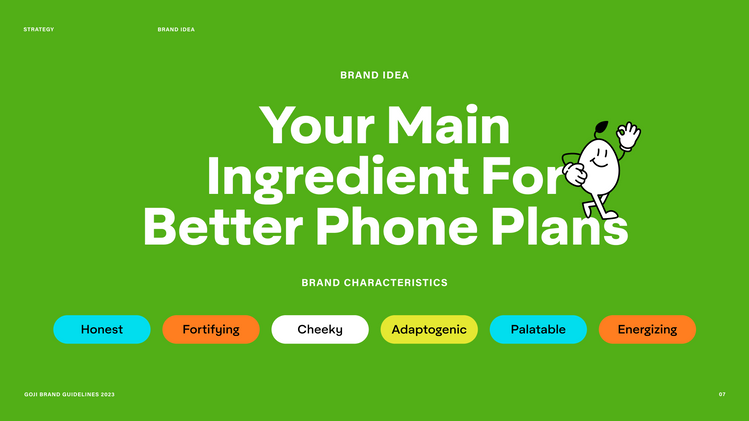 STRATEGY

BRAND IDEA

BRAND IDEA

Your Main Ingredient For Better Phone Plans

BRAND CHARACTERISTICS

Honest

Fortifying

Cheeky

Adaptogenic

Palatable

Energizing

GOJI BRAND GUIDELINES 2023

07